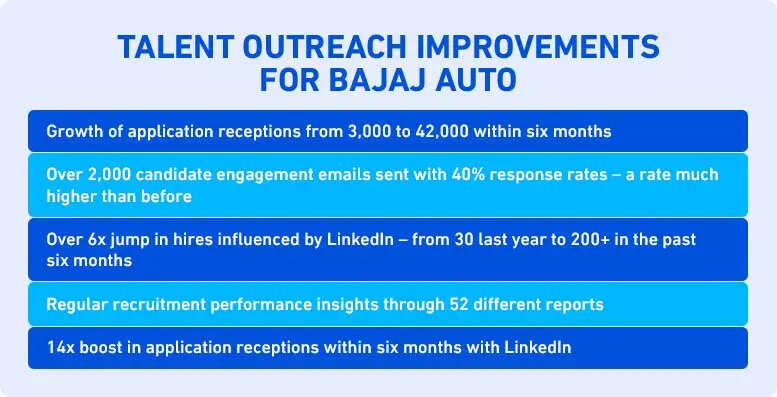 TALENT OUTREACH IMPROVEMENTS FOR BAJAJ AUTO

Growth of application receptions from 3,000 to 42,000 within six months

Over 2,000 candidate engagement emails sent with 40% response rates – a rate much higher than before

Over 6x jump in hires influenced by LinkedIn – from 30 last year to 200+ in the past six months

Regular recruitment performance insights through 52 different reports

14x boost in application receptions within six months with LinkedIn